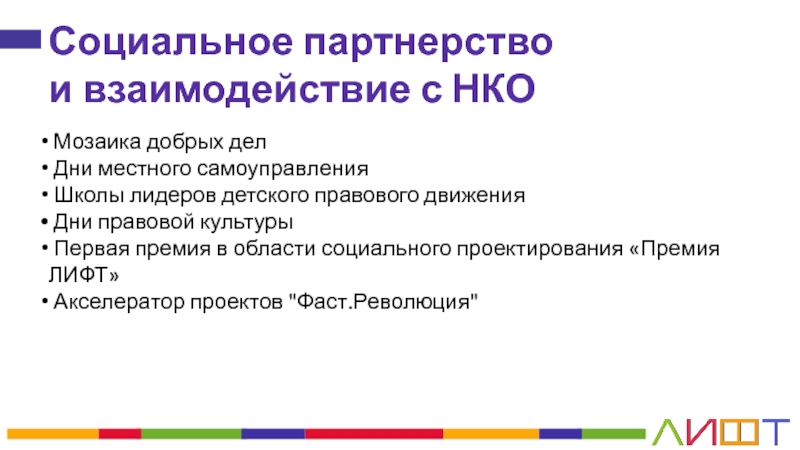 Социальное партнерство и взаимодействие с НКО

• Мозаика добрых дел
• Дни местного самоуправления
• Школы лидеров детского правового движения
• Дни правовой культуры
• Первая премия в области социального проектирования «Премия ЛИФТ»
• Акселератор проектов "Фаст.Революция"

ЛИФТ